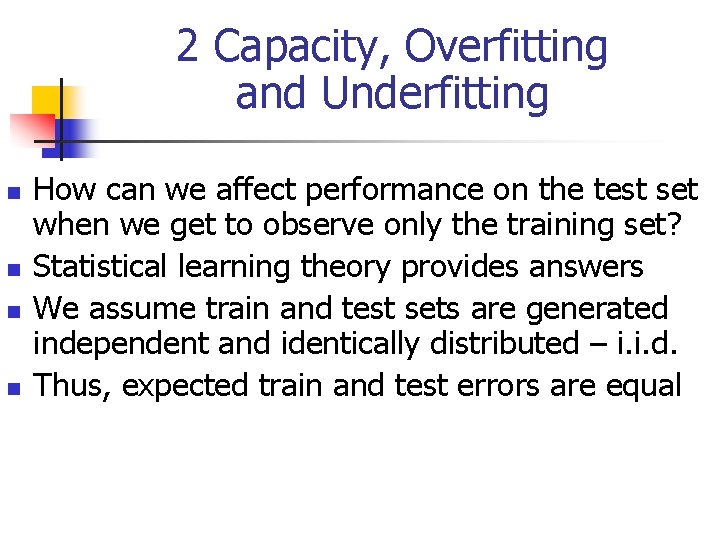 2 Capacity, Overfitting and Underfitting

- How can we affect performance on the test set when we get to observe only the training set?
- Statistical learning theory provides answers
- We assume train and test sets are generated independent and identically distributed – i.i.d.
- Thus, expected train and test errors are equal